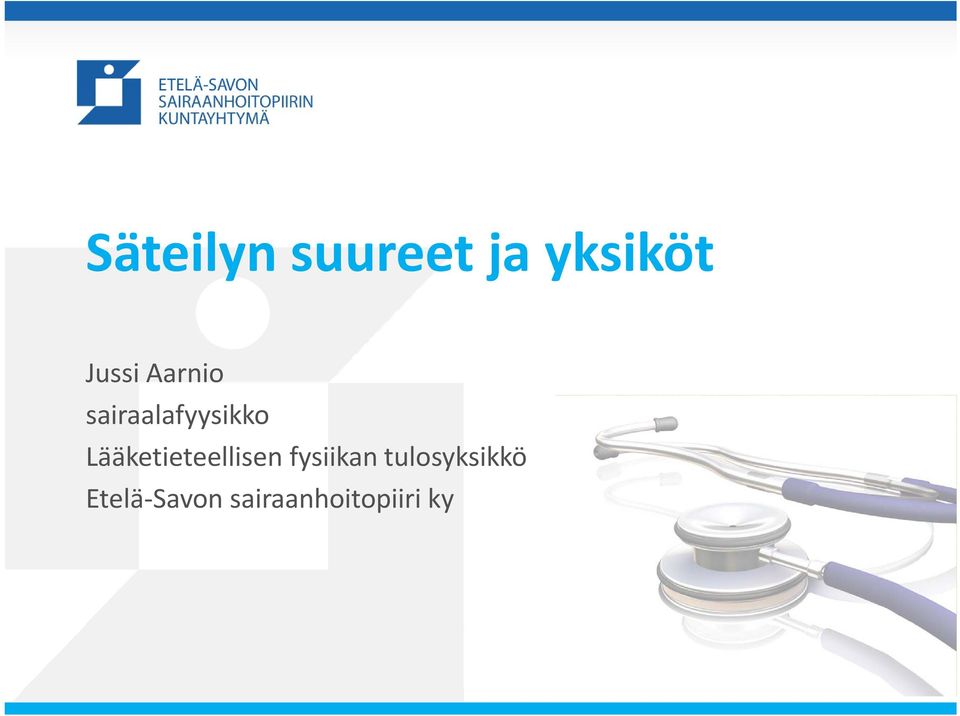 ETELÄ-SAVON
SAIRAANHOITOPIIRIN
KUNTAYHTYMÄ

Säteilyn suureet ja yksiköt

Jussi Aarnio
sairaalafyysikko
Lääketieteellisen fysiikan tulosyksikkö
Etelä-Savon sairaanhoitopiiri ky